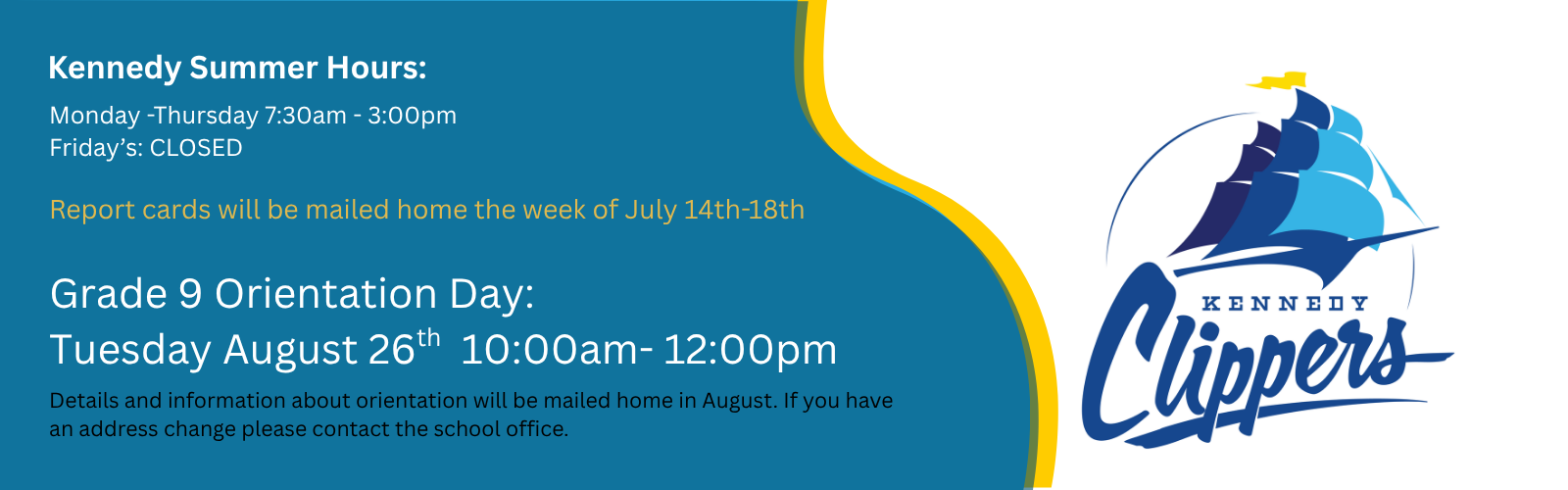 Kennedy Summer Hours:

Monday -Thursday 7:30am - 3:00pm
Friday's: CLOSED

Report cards will be mailed home the week of July 14th-18th

Grade 9 Orientation Day:
Tuesday August 26$^{th}$ 10:00am- 12:00pm

Details and information about orientation will be mailed home in August. If you have an address change please contact the school office.

KENNEDY
Clippers